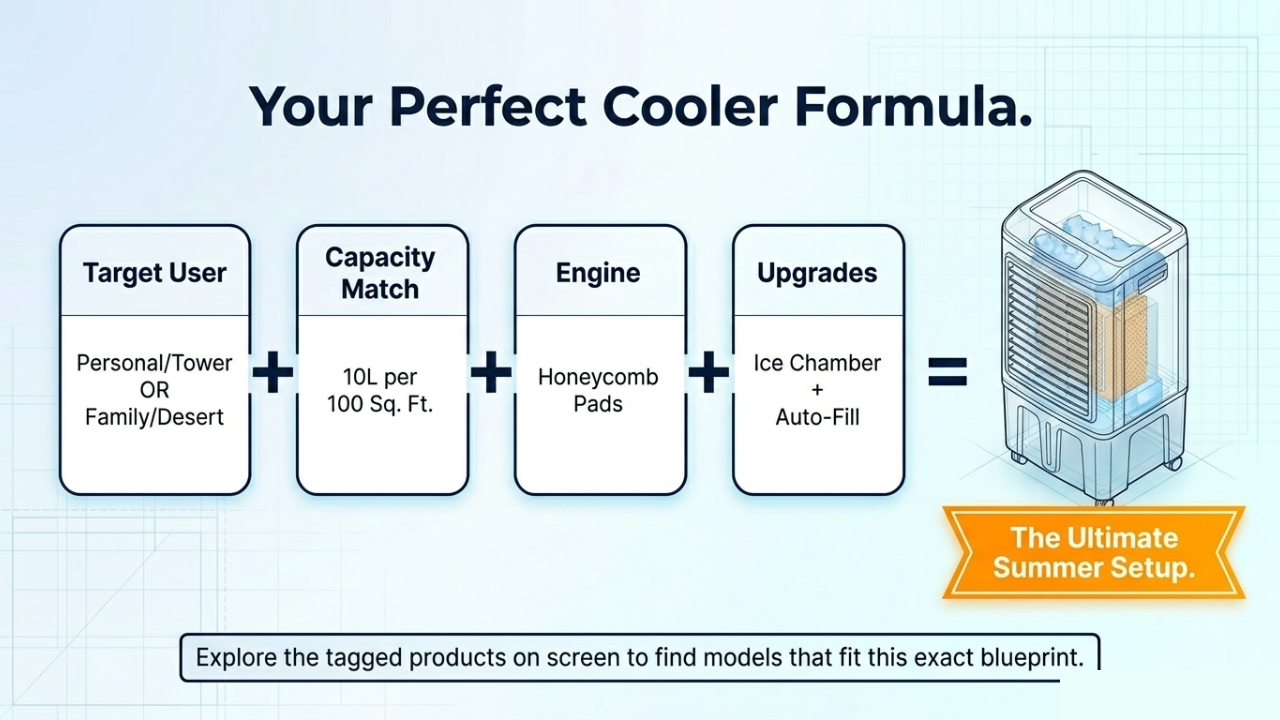 Your Perfect Cooler Formula.

Target User

Personal/Tower OR Family/Desert

+

Capacity Match

10L per 100 Sq. Ft.

+

Engine

Honeycomb Pads

+

Upgrades

Ice Chamber + Auto-Fill

=

The Ultimate Summer Setup.

Explore the tagged products on screen to find models that fit this exact blueprint.